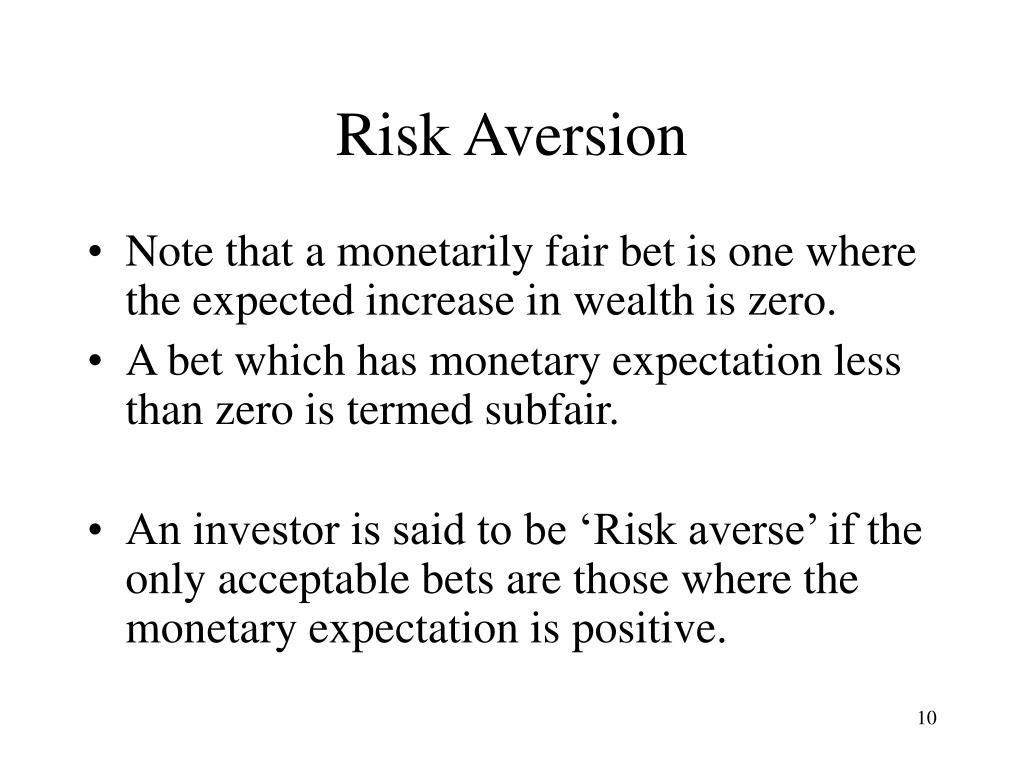 Risk Aversion

• Note that a monetarily fair bet is one where the expected increase in wealth is zero.
• A bet which has monetary expectation less than zero is termed subfair.

• An investor is said to be ‘Risk averse’ if the only acceptable bets are those where the monetary expectation is positive.

10